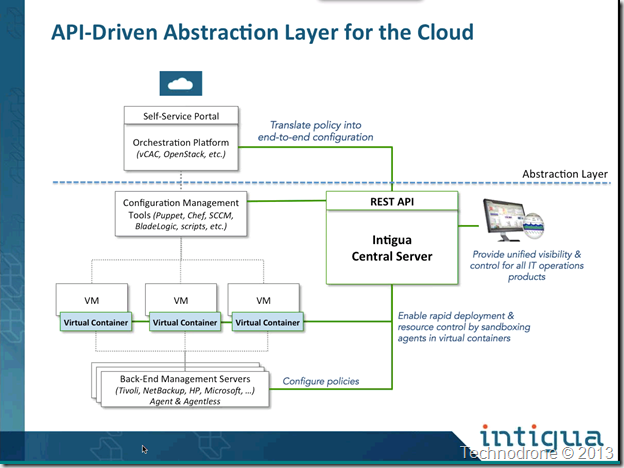 API-Driven Abstraction Layer for the Cloud

Self-Service Portal

Orchestration Platform
(vCAC, OpenStack, etc.)

Translate policy into end-to-end configuration

Abstraction Layer

Configuration Management Tools (Puppet, Chef, SCCM, BladeLogic, scripts, etc.)

REST API

Intigua Central Server

Provide unified visibility & control for all IT operations products

VM
Virtual Container

VM
Virtual Container

VM
Virtual Container

Enable rapid deployment & resource control by sandboxing agents in virtual containers

Back-End Management Servers
(Tivoli, NetBackup, HP, Microsoft, ...)
Agent & Agentless

Configure policies

intigua

Technodrone © 2013